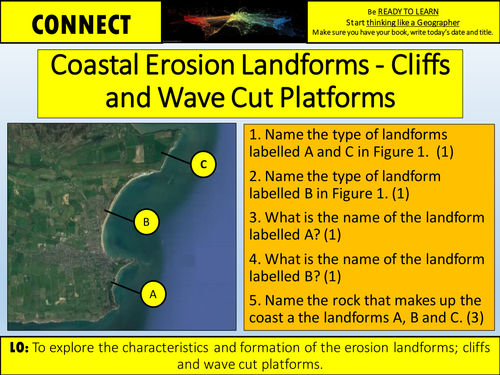 CONNECT

Be READY TO LEARN
Start thinking like a Geographer
Make sure you have your book, write today's date and title.

Coastal Erosion Landforms - Cliffs and Wave Cut Platforms

C

B

A

1. Name the type of landforms labelled A and C in Figure 1. (1)

2. Name the type of landform labelled B in Figure 1. (1)

3. What is the name of the landform labelled A? (1)

4. What is the name of the landform labelled B? (1)

5. Name the rock that makes up the coast a the landforms A, B and C. (3)

LO: To explore the characteristics and formation of the erosion landforms; cliffs and wave cut platforms.